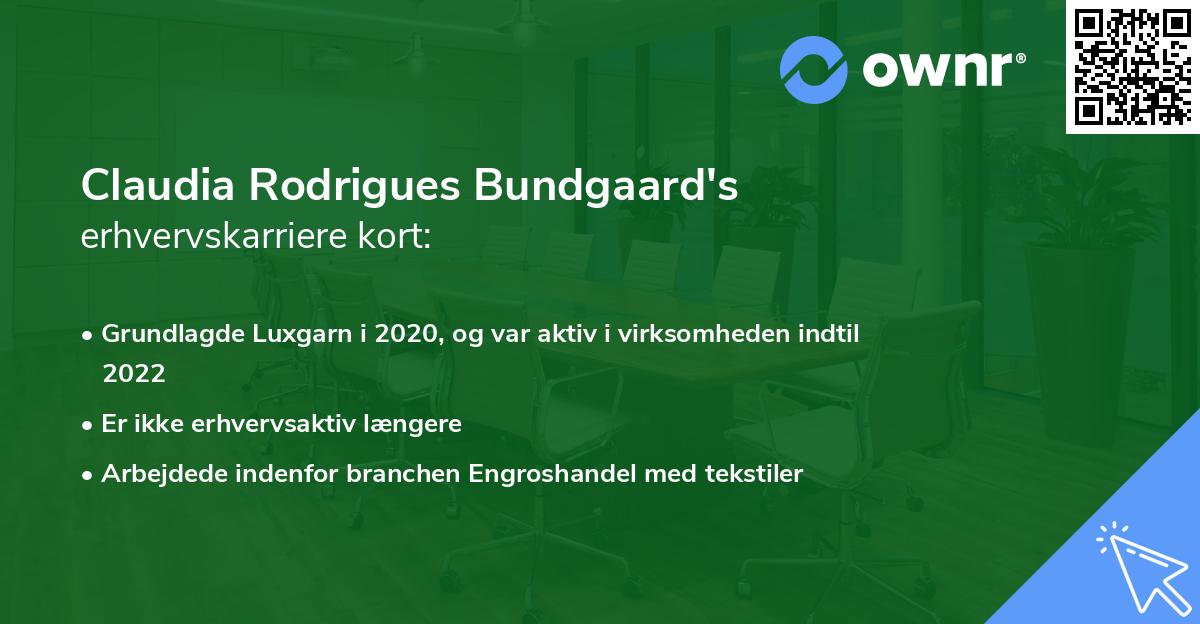 ownr®

Claudia Rodrigues Bundgaard's
erhvervskarriere kort:

• Grundlagde Luxgarn i 2020, og var aktiv i virksomheden indtil 2022
• Er ikke erhvervsaktiv længere
• Arbejdede indenfor branchen Engroshandel med tekstiler